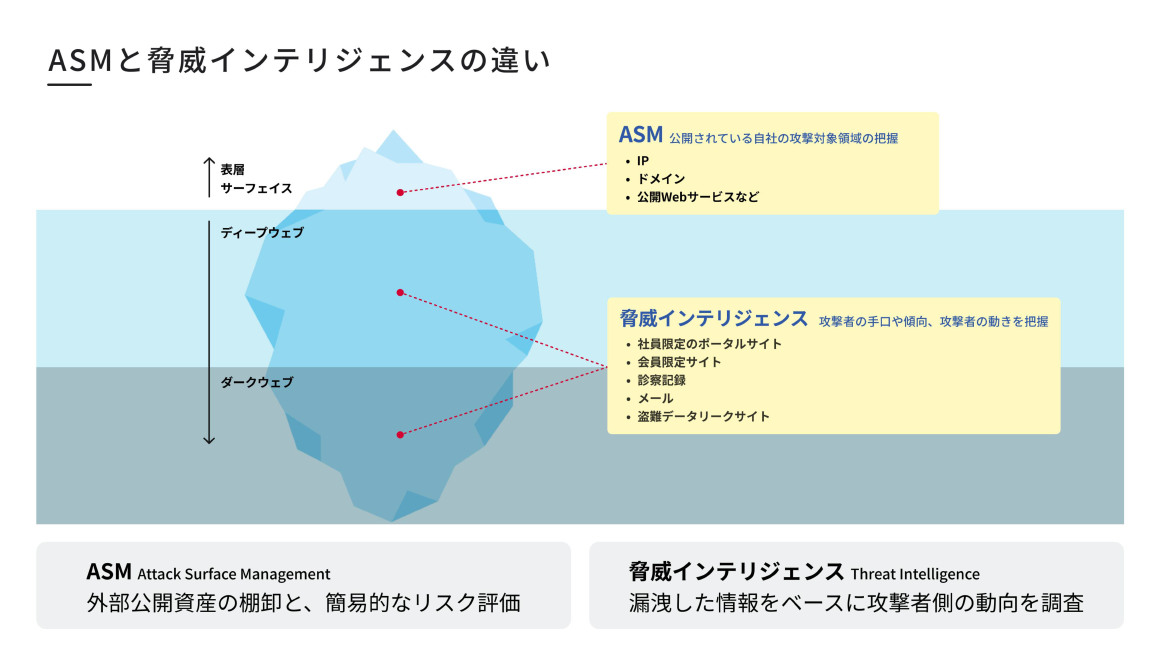 ASMと脅威インテリジェンスの違い

表層
サーフェイス

ディープウェブ

ダークウェブ

ASM 公開されている自社の攻撃対象領域の把握
• IP
• ドメイン
• 公開Webサービスなど

脅威インテリジェンス 攻撃者の手口や傾向、攻撃者の動きを把握
• 社員限定のポータルサイト
• 会員限定サイト
• 診察記録
• メール
• 盗難データリークサイト

ASM Attack Surface Management
外部公開資産の棚卸と、簡易的なリスク評価

脅威インテリジェンス Threat Intelligence
漏洩した情報をベースに攻撃者側の動向を調査